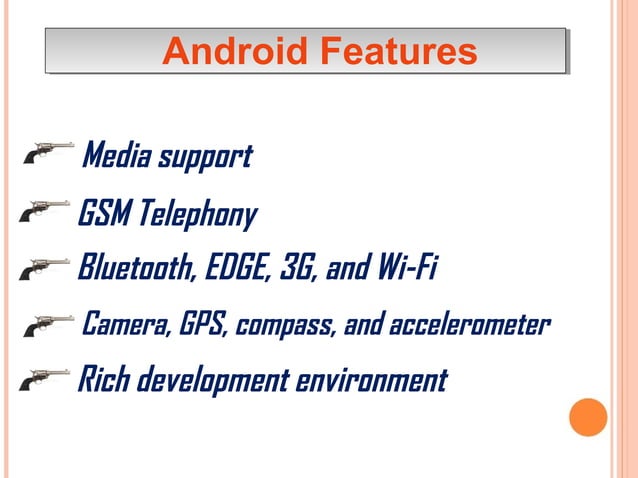 Android Features

Media support

GSM Telephony

Bluetooth, EDGE, 3G, and Wi-Fi

Camera, GPS, compass, and accelerometer

Rich development environment